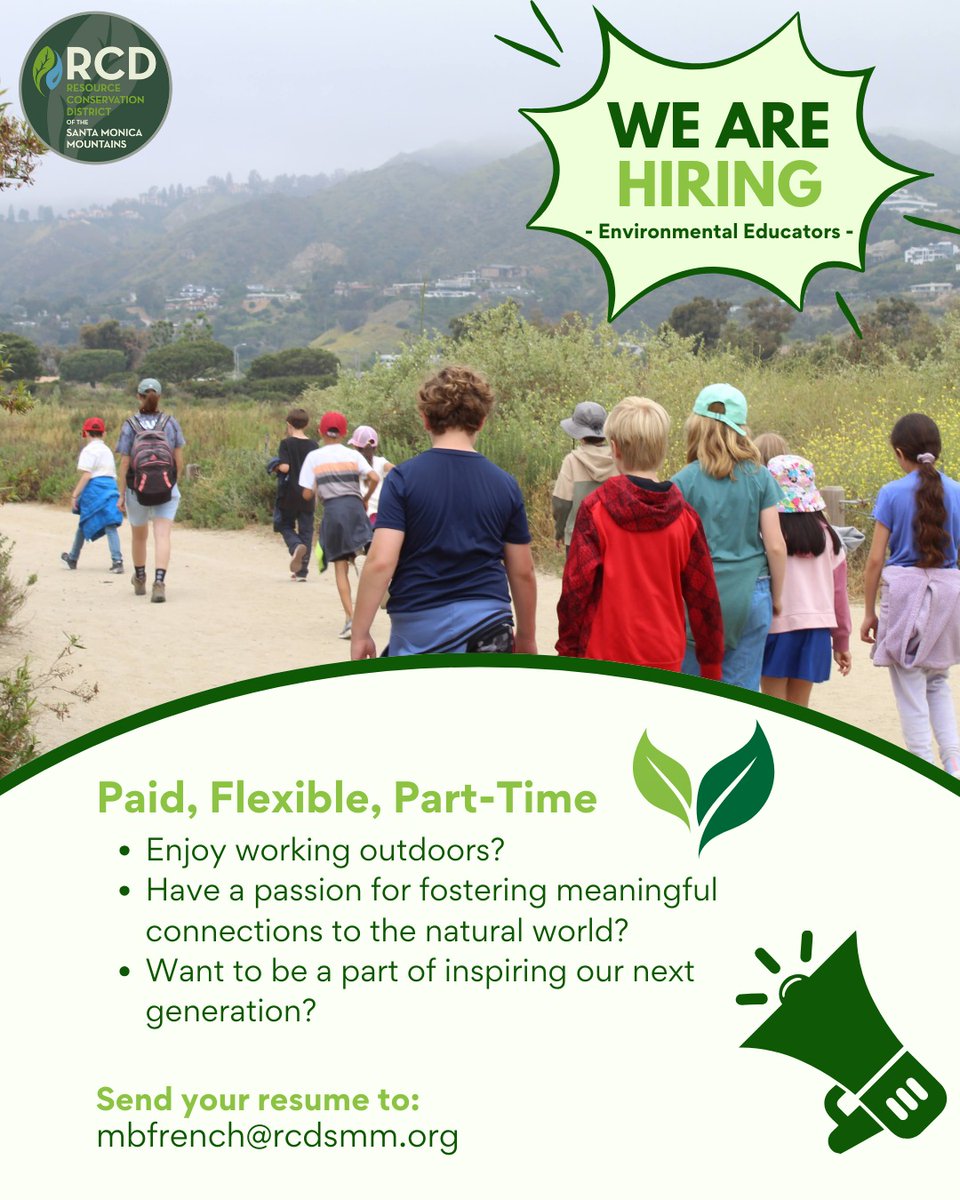 RCD
RESOURCE CONSERVATION DISTRICT OF THE SANTA MONICA MOUNTAINS

WE ARE HIRING
- Environmental Educators -

Paid, Flexible, Part-Time
• Enjoy working outdoors?
• Have a passion for fostering meaningful connections to the natural world?
• Want to be a part of inspiring our next generation?

Send your resume to:
mbfrench@rcdsmm.org